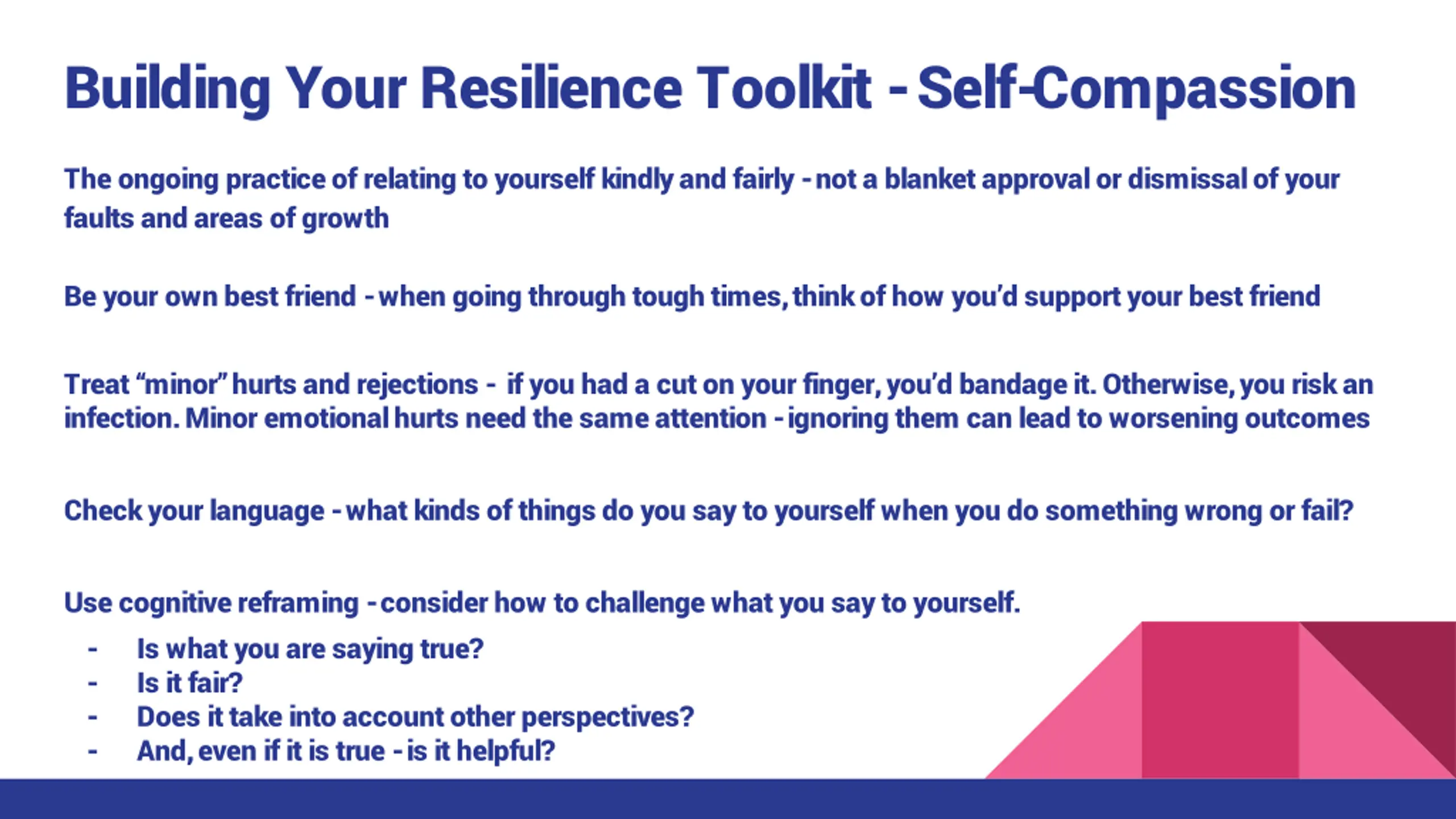 Building Your Resilience Toolkit - Self-Compassion

The ongoing practice of relating to yourself kindly and fairly - not a blanket approval or dismissal of your faults and areas of growth

Be your own best friend - when going through tough times, think of how you'd support your best friend

Treat "minor" hurts and rejections - if you had a cut on your finger, you'd bandage it. Otherwise, you risk an infection. Minor emotional hurts need the same attention - ignoring them can lead to worsening outcomes

Check your language - what kinds of things do you say to yourself when you do something wrong or fail?

Use cognitive reframing - consider how to challenge what you say to yourself.

- Is what you are saying true?
- Is it fair?
- Does it take into account other perspectives?
- And, even if it is true - is it helpful?